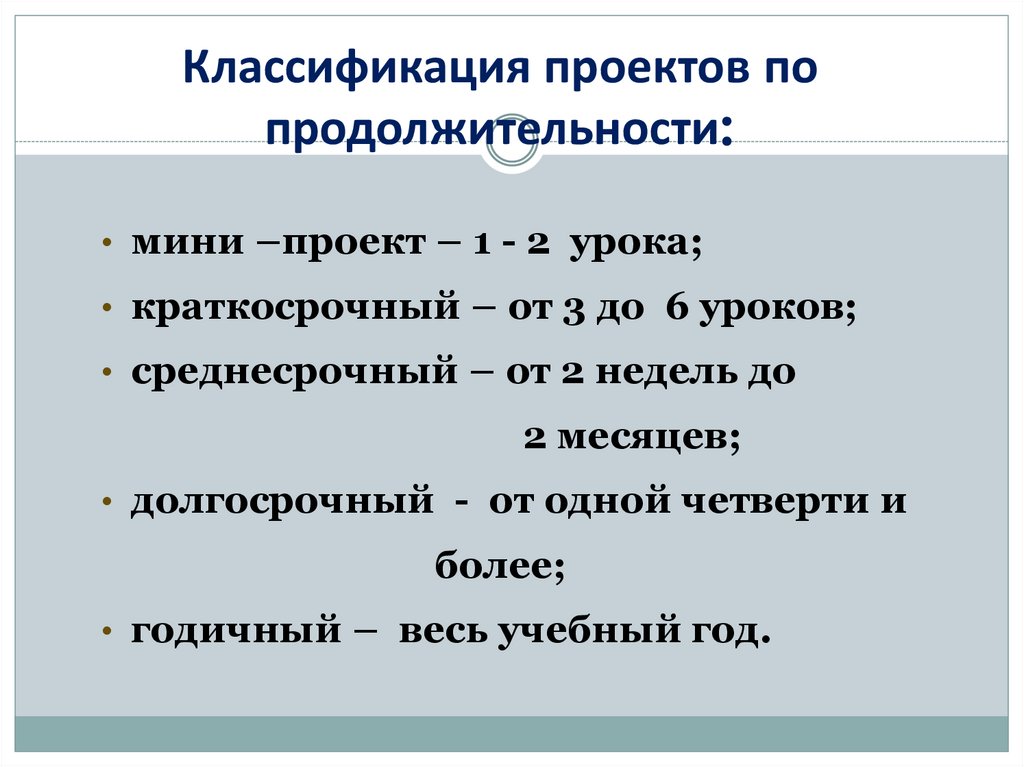 Классификация проектов по продолжительности:

• мини –проект – 1 - 2 урока;
• краткосрочный – от 3 до 6 уроков;
• среднесрочный – от 2 недель до 2 месяцев;
• долгосрочный - от одной четверти и более;
• годичный – весь учебный год.